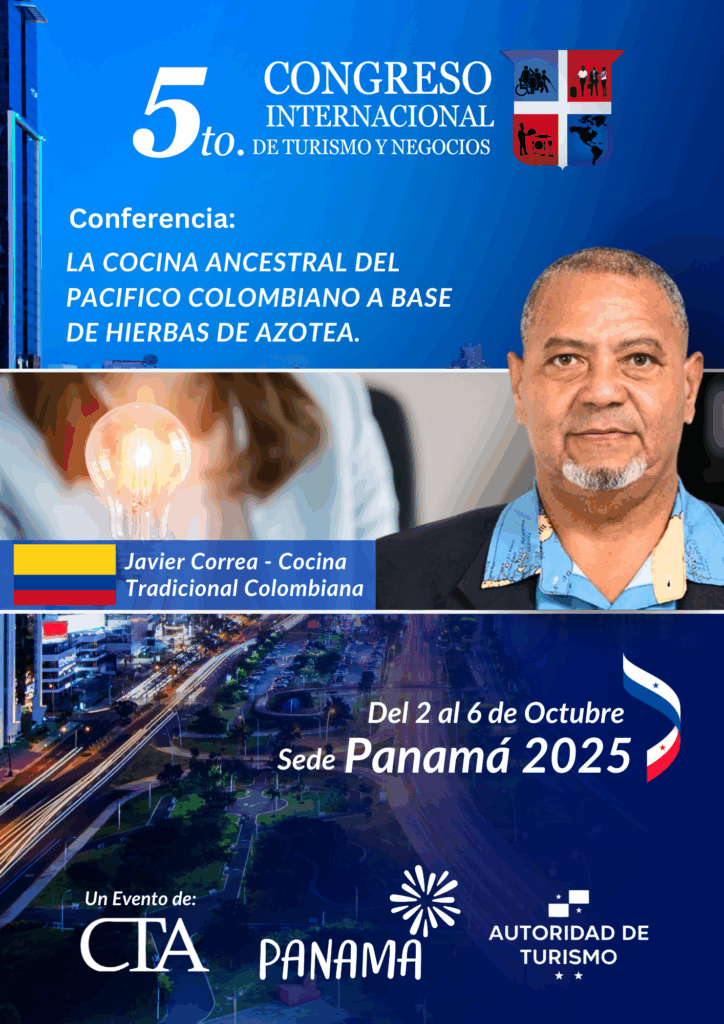 5to. CONGRESO INTERNACIONAL DE TURISMO Y NEGOCIOS

Conferencia:

LA COCINA ANCESTRAL DEL PACIFICO COLOMBIANO A BASE DE HIERBAS DE AZOTEA.

Javier Correa - Cocina Tradicional Colombiana

Del 2 al 6 de Octubre

Sede Panamá 2025

Un Evento de:

CTA

PANAMA

AUTORIDAD DE TURISMO